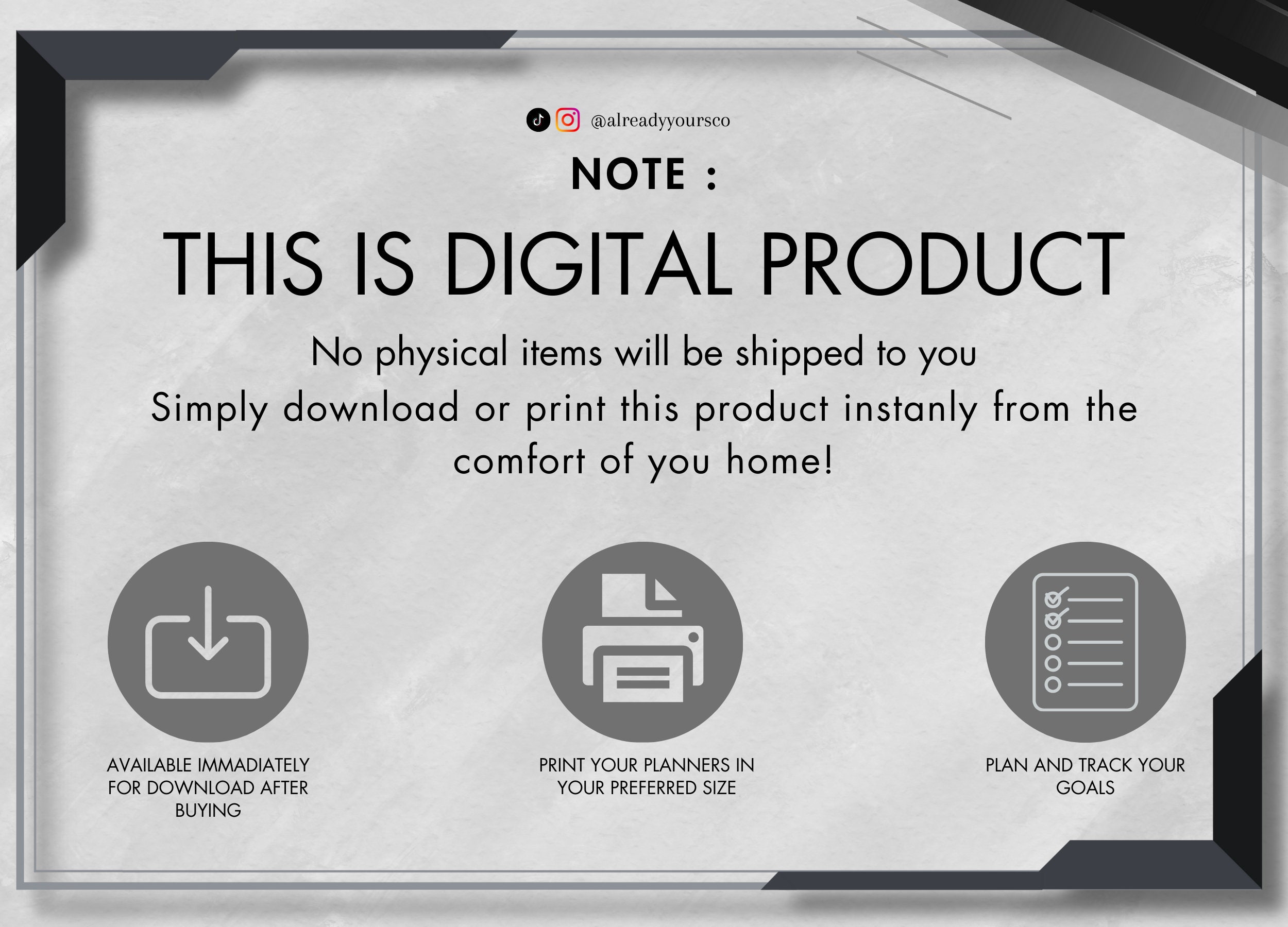 @alreadyyoursco

NOTE :

THIS IS DIGITAL PRODUCT

No physical items will be shipped to you
Simply download or print this product instanly from the comfort of you home!

AVAILABLE IMMADIATELY FOR DOWNLOAD AFTER BUYING

PRINT YOUR PLANNERS IN YOUR PREFERRED SIZE

PLAN AND TRACK YOUR GOALS